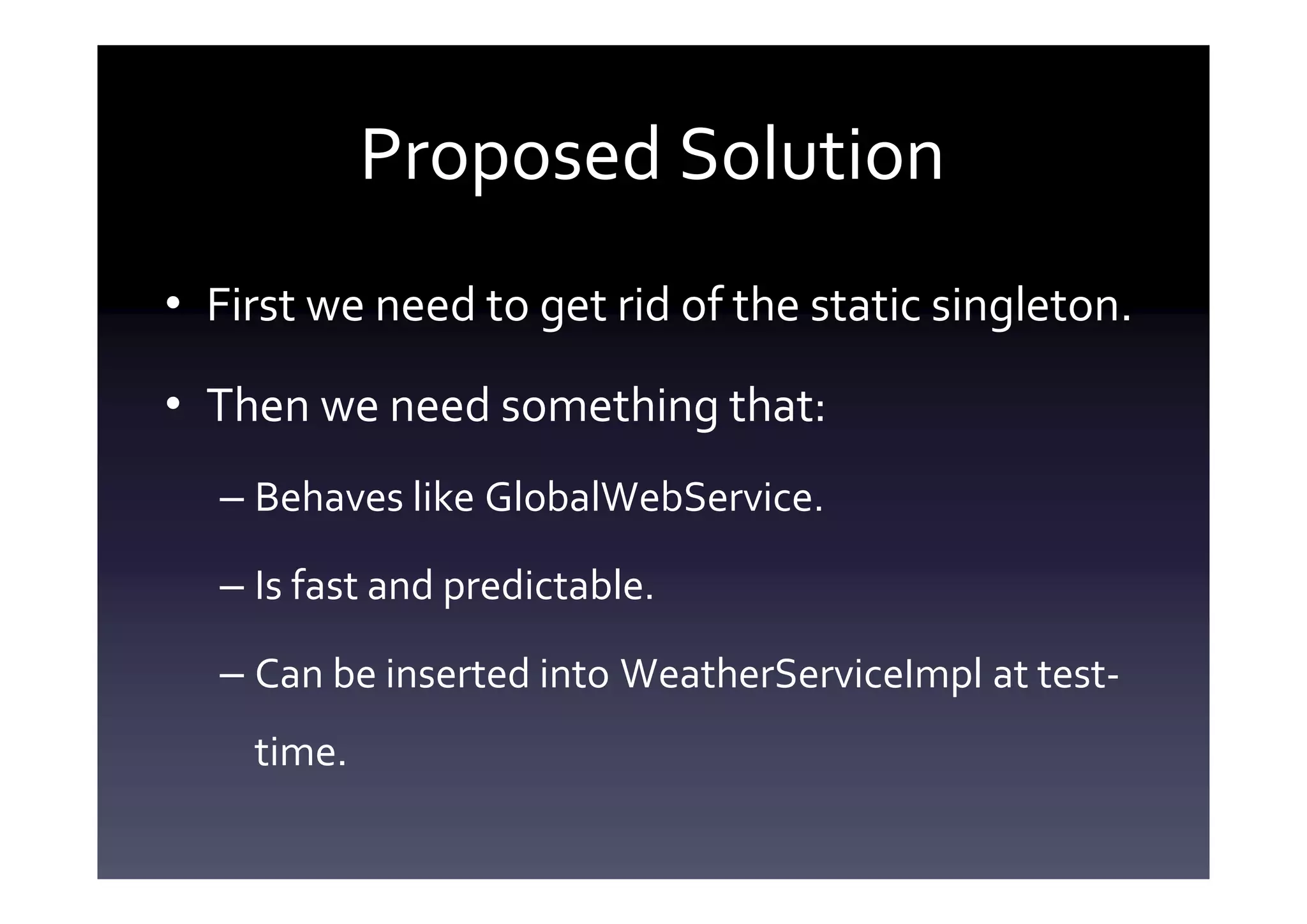 Proposed Solution

• First we need to get rid of the static singleton.

• Then we need something that:

– Behaves like GlobalWebService.

– Is fast and predictable.

– Can be inserted into WeatherServiceImpl at test-time.